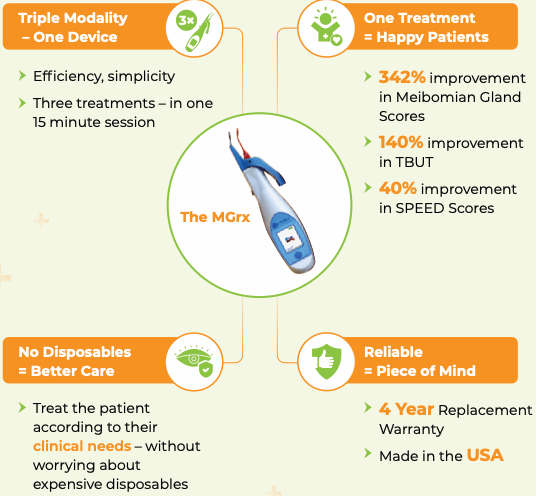 Triple Modality – One Device

3x

Efficiency, simplicity

Three treatments – in one 15 minute session

One Treatment = Happy Patients

342% improvement in Meibomian Gland Scores

140% improvement in TBUT

40% improvement in SPEED Scores

The MGrx

No Disposables = Better Care

Treat the patient according to their clinical needs – without worrying about expensive disposables

Reliable = Piece of Mind

4 Year Replacement Warranty

Made in the USA